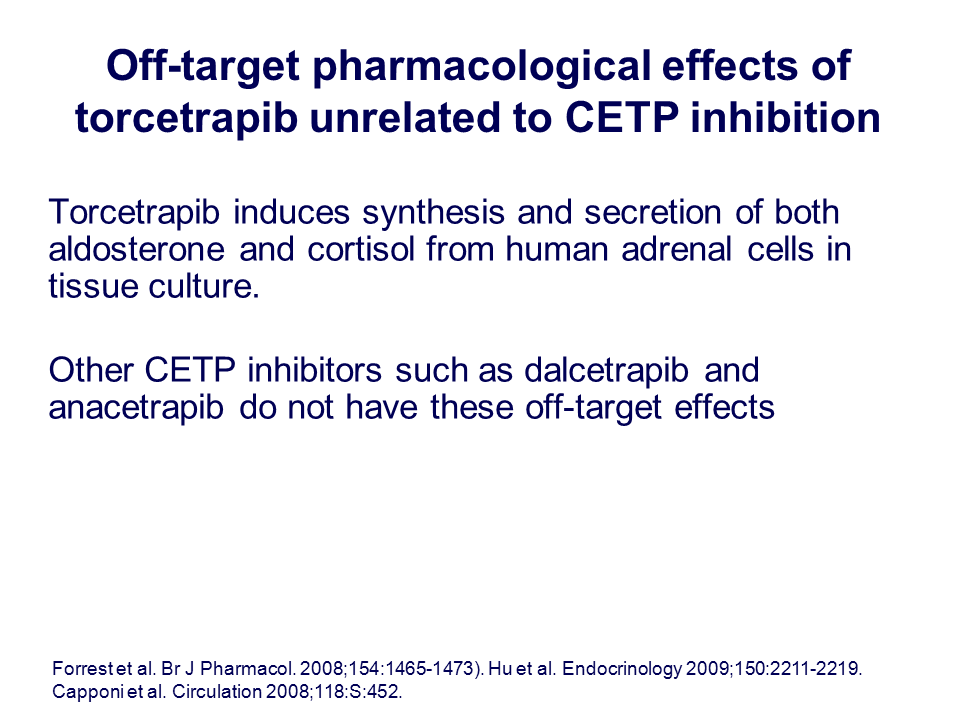 Off-target pharmacological effects of torcetrapib unrelated to CETP inhibition

Torcetrapib induces synthesis and secretion of both aldosterone and cortisol from human adrenal cells in tissue culture.

Other CETP inhibitors such as dalcetrapib and anacetrapib do not have these off-target effects

Forrest et al. Br J Pharmacol. 2008;154:1465-1473). Hu et al. Endocrinology 2009;150:2211-2219. Capponi et al. Circulation 2008;118:S:452.